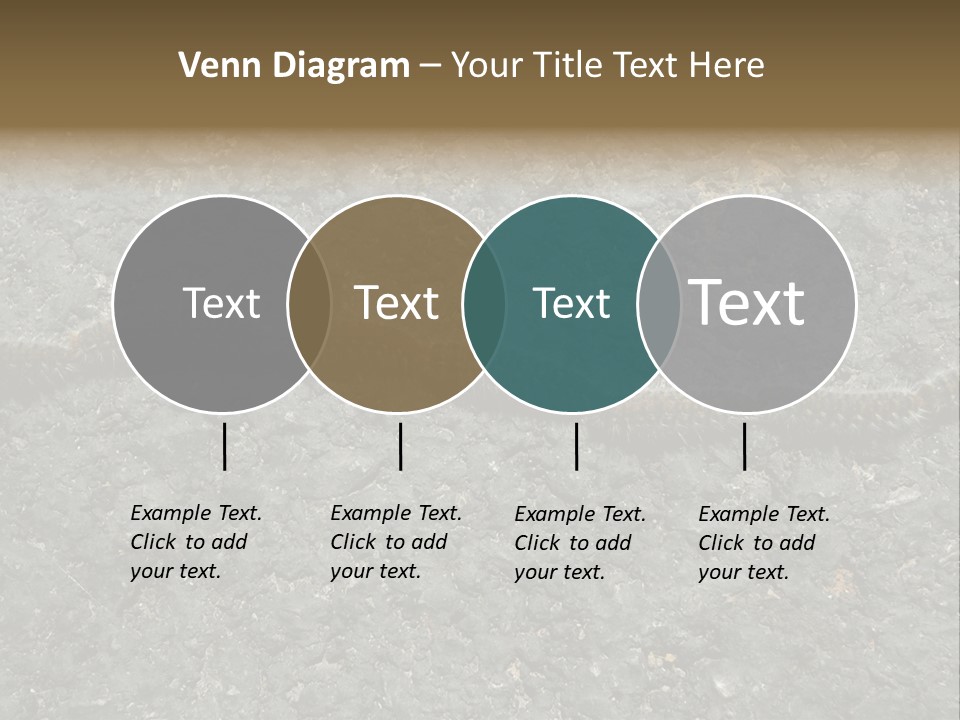 Venn Diagram – Your Title Text Here

Text

Text

Text

Text

Example Text. Click to add your text.

Example Text. Click to add your text.

Example Text. Click to add your text.

Example Text. Click to add your text.